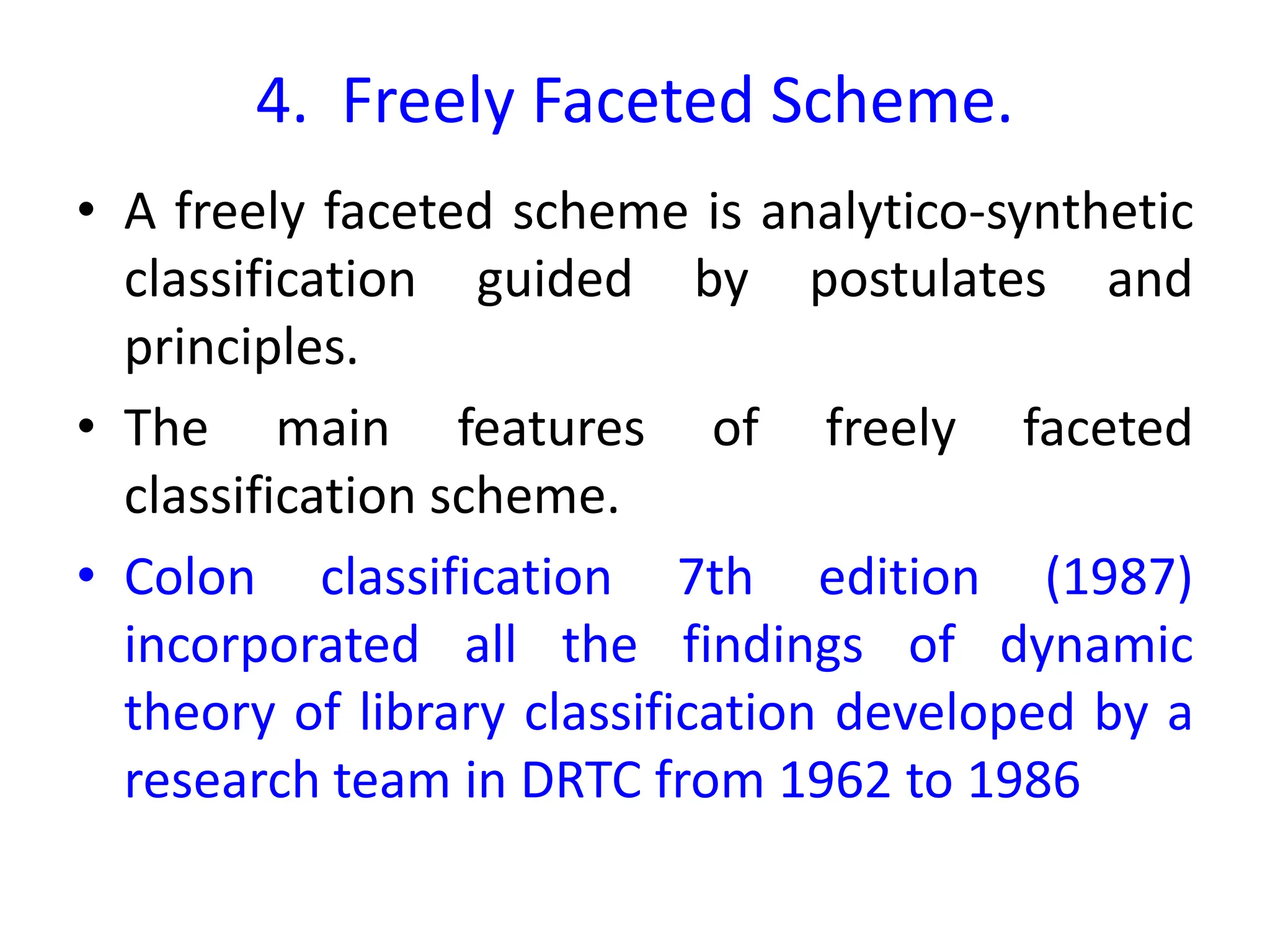 4. Freely Faceted Scheme.

• A freely faceted scheme is analytico-synthetic classification guided by postulates and principles.

• The main features of freely faceted classification scheme.

• Colon classification 7th edition (1987) incorporated all the findings of dynamic theory of library classification developed by a research team in DRTC from 1962 to 1986